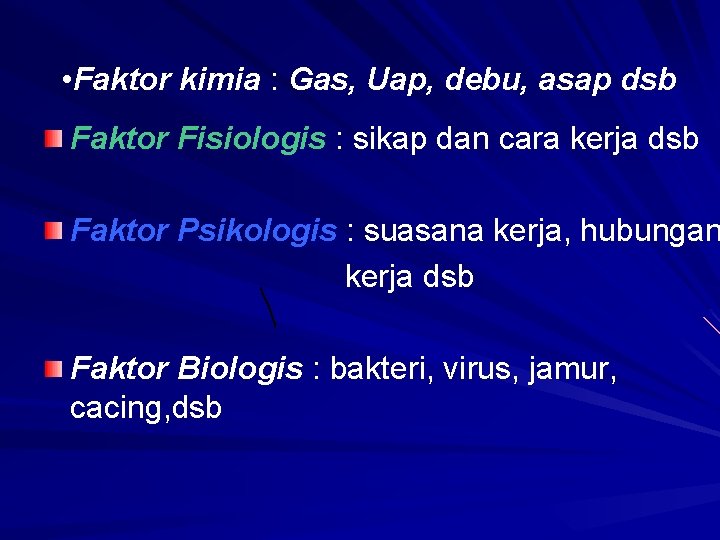 •Faktor kimia : Gas, Uap, debu, asap dsb

Faktor Fisiologis : sikap dan cara kerja dsb

Faktor Psikologis : suasana kerja, hubungan kerja dsb

Faktor Biologis : bakteri, virus, jamur, cacing,dsb